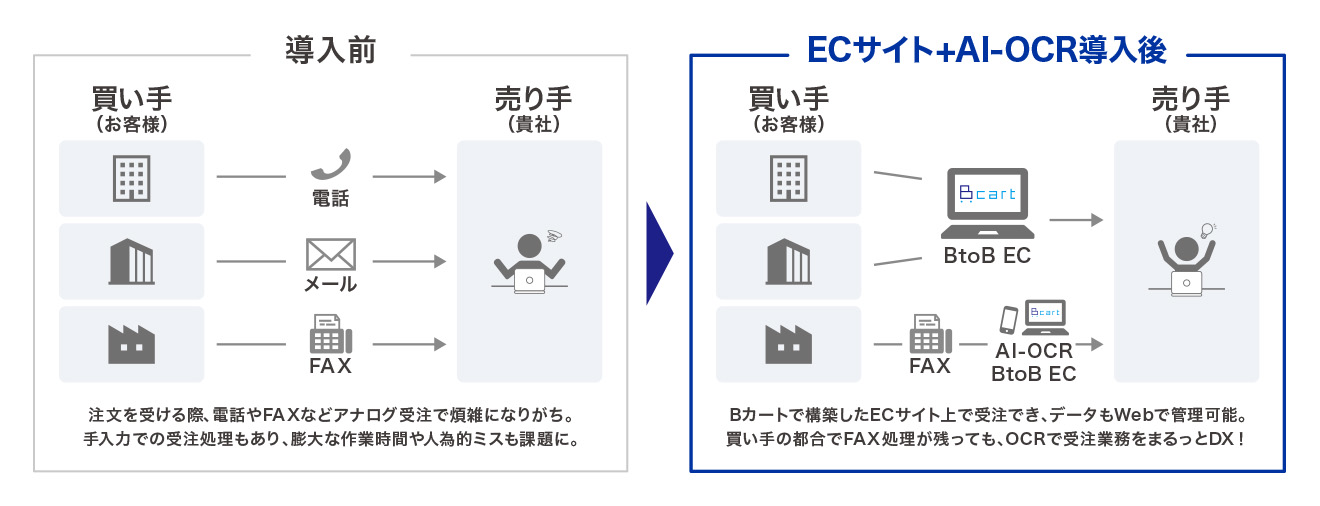 導入前

買い手
（お客様）

売り手
（貴社）

電話

メール

FAX

注文を受ける際、電話やFAXなどアナログ受注で煩雑になりがち。
手入力での受注処理もあり、膨大な作業時間や人為的ミスも課題に。

ECサイト+AI-OCR導入後

買い手
（お客様）

売り手
（貴社）

Bcart

BtoB EC

FAX

Bcart

AI-OCR
BtoB EC

Bカートで構築したECサイト上で受注でき、データもWebで管理可能。
買い手の都合でFAX処理が残っても、OCRで受注業務をまるっとDX！